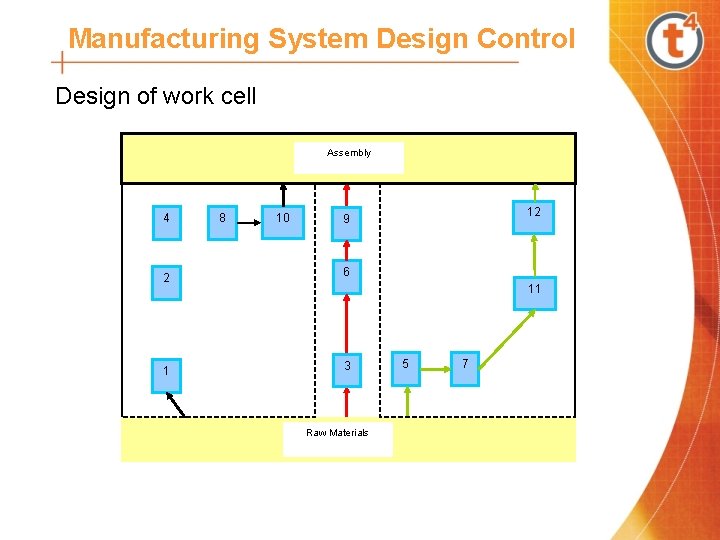 Manufacturing System Design Control

t4

Design of work cell

Assembly

4

8

10

9

12

2

6

11

1

3

5

7

Raw Materials